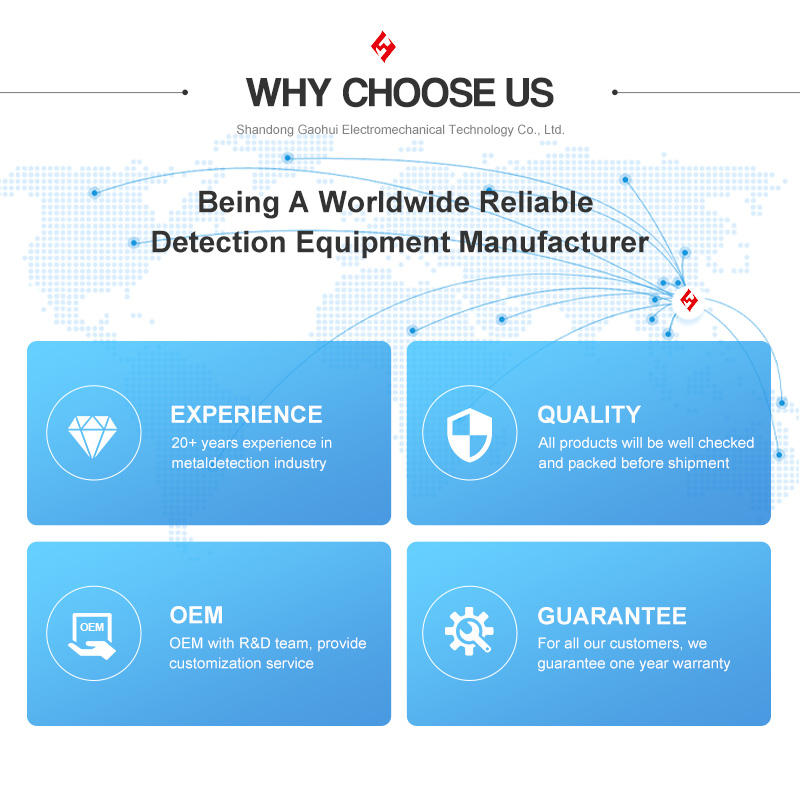 WHY CHOOSE US

Shandong Gaohui Electromechanical Technology Co., Ltd.

Being A Worldwide Reliable Detection Equipment Manufacturer

EXPERIENCE
20+ years experience in metaldetection industry

QUALITY
All products will be well checked and packed before shipment

OEM

OEM
OEM with R&D team, provide customization service

GUARANTEE
For all our customers, we guarantee one year warranty